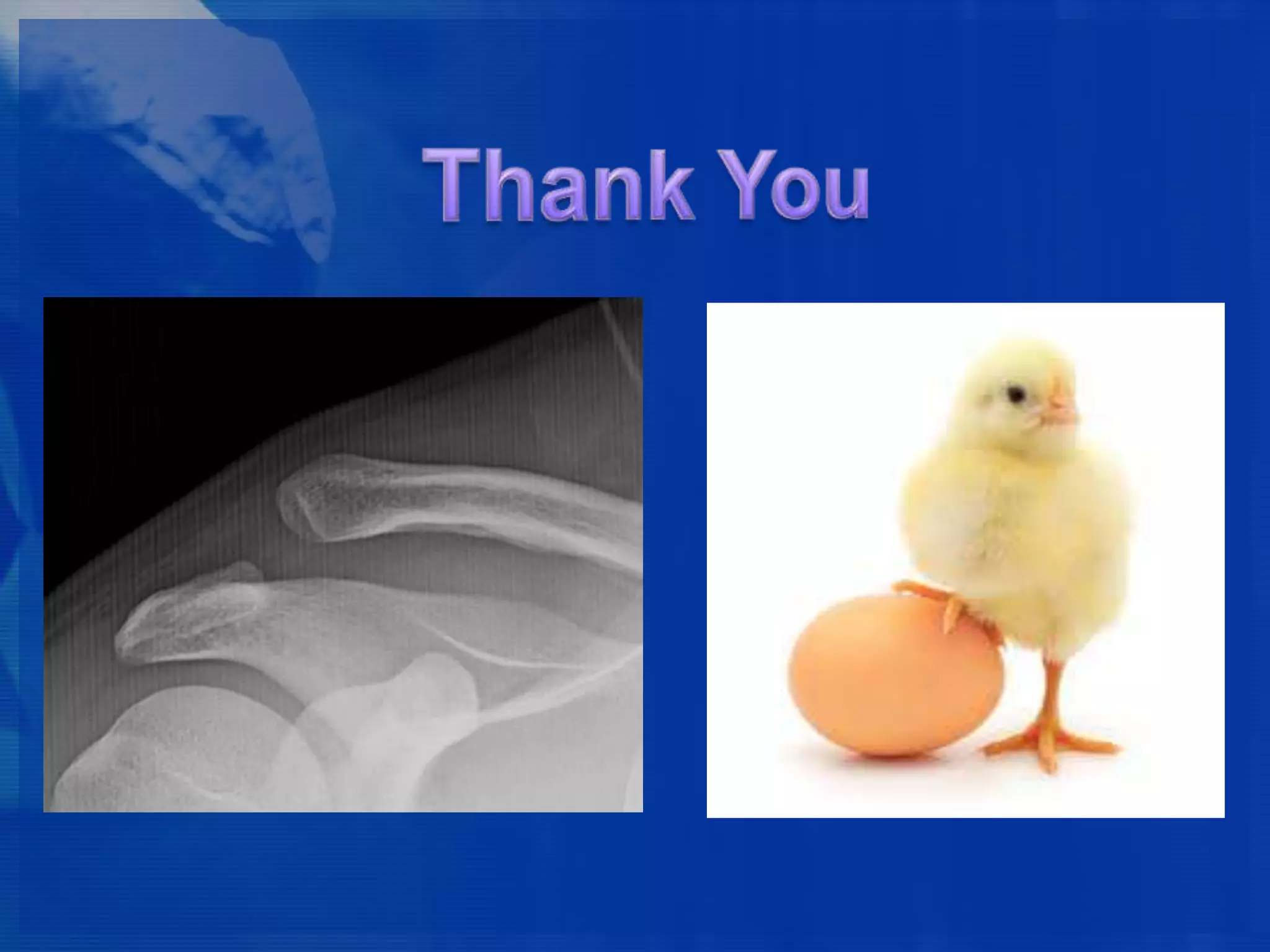 Thank You